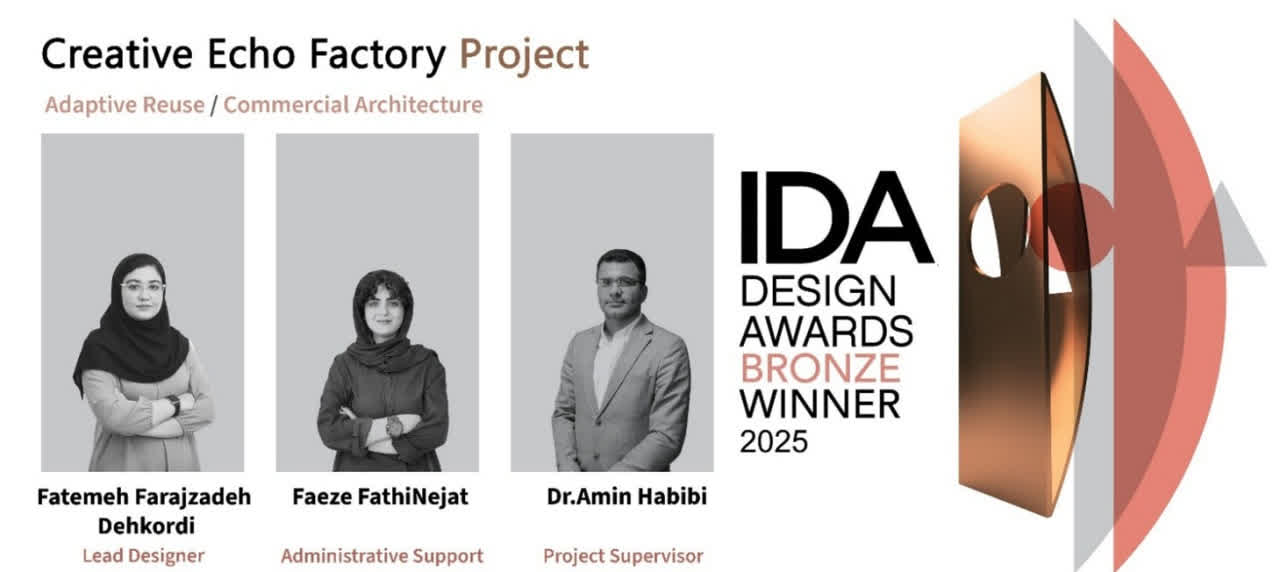 Creative Echo Factory Project

Adaptive Reuse / Commercial Architecture

Fatemeh Farajzadeh Dehkordi
Lead Designer

Faeze FathiNejat
Administrative Support

Dr.Amin Habibi
Project Supervisor

IDA
DESIGN
AWARDS
BRONZE
WINNER
2025